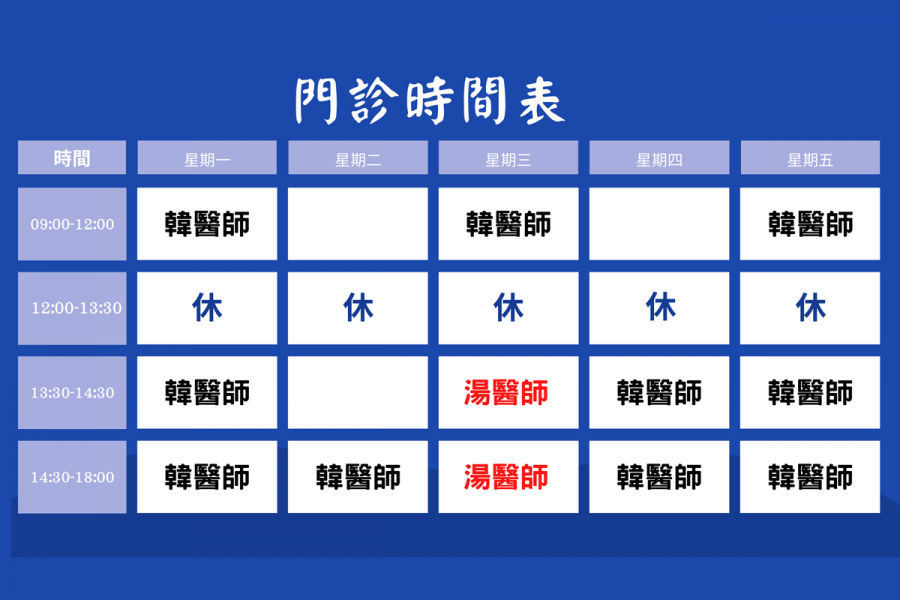 門診時間表

| 時間 | 星期一 | 星期二 | 星期三 | 星期四 | 星期五 |
|---|---|---|---|---|---|
| 09:00-12:00 | 韓醫師 |  | 韓醫師 |  | 韓醫師 |
| 12:00-13:30 | 休 | 休 | 休 | 休 | 休 |
| 13:30-14:30 | 韓醫師 |  | 湯醫師 | 韓醫師 | 韓醫師 |
| 14:30-18:00 | 韓醫師 | 韓醫師 | 湯醫師 | 韓醫師 | 韓醫師 |